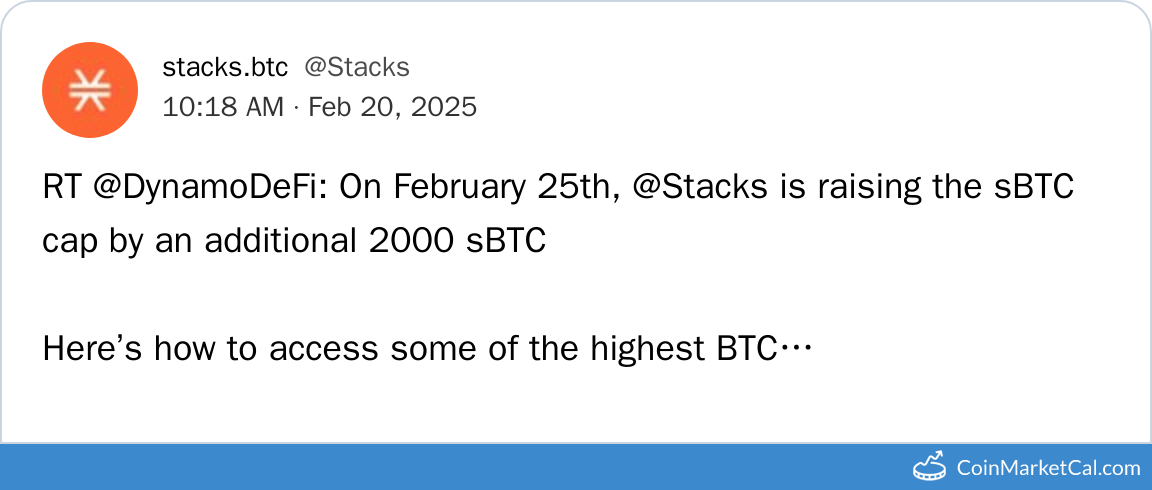 stacks.btc @Stacks
10:18 AM · Feb 20, 2025

RT @DynamoDeFi: On February 25th, @Stacks is raising the sBTC cap by an additional 2000 sBTC

Here’s how to access some of the highest BTC…

CoinMarketCal.com